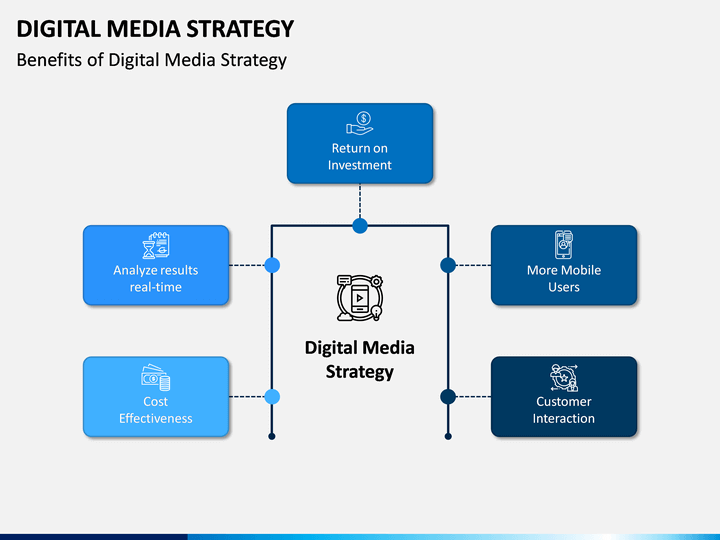 DIGITAL MEDIA STRATEGY

Benefits of Digital Media Strategy

Return on Investment

Analyze results real-time

More Mobile Users

Digital Media Strategy

Cost Effectiveness

Customer Interaction